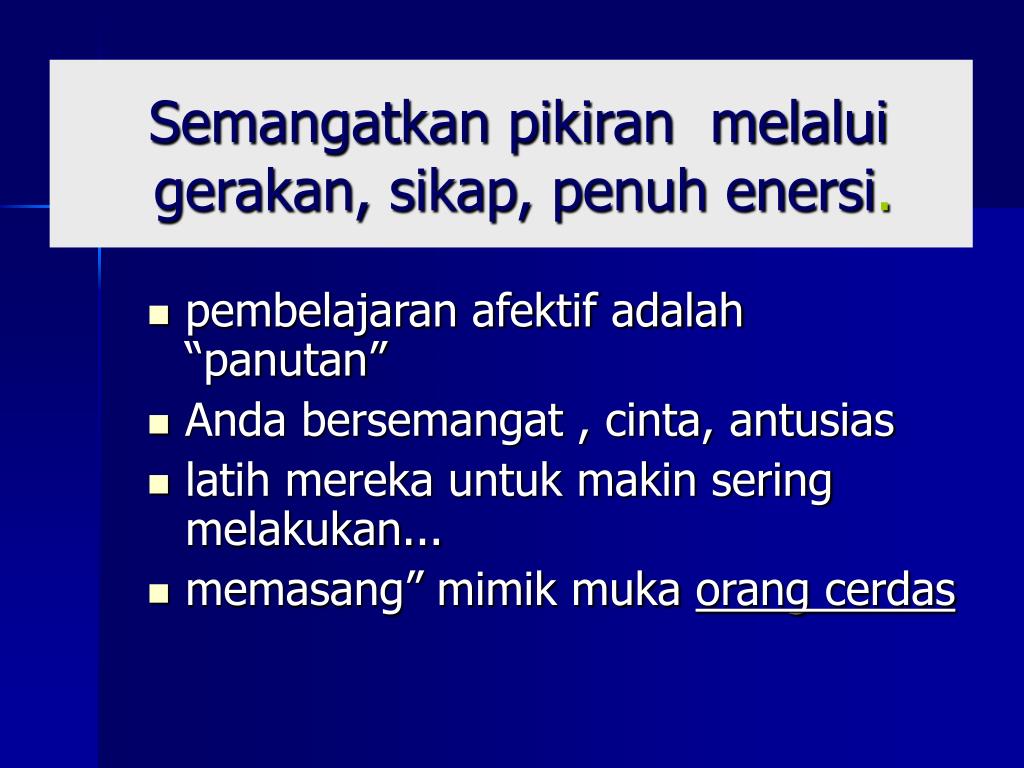 Semangatkan pikiran  melalui gerakan, sikap, penuh enersi.

- pembelajaran afektif adalah “panutan”
- Anda bersemangat , cinta, antusias
- latih mereka untuk makin sering melakukan...
- memasang” mimik muka orang cerdas